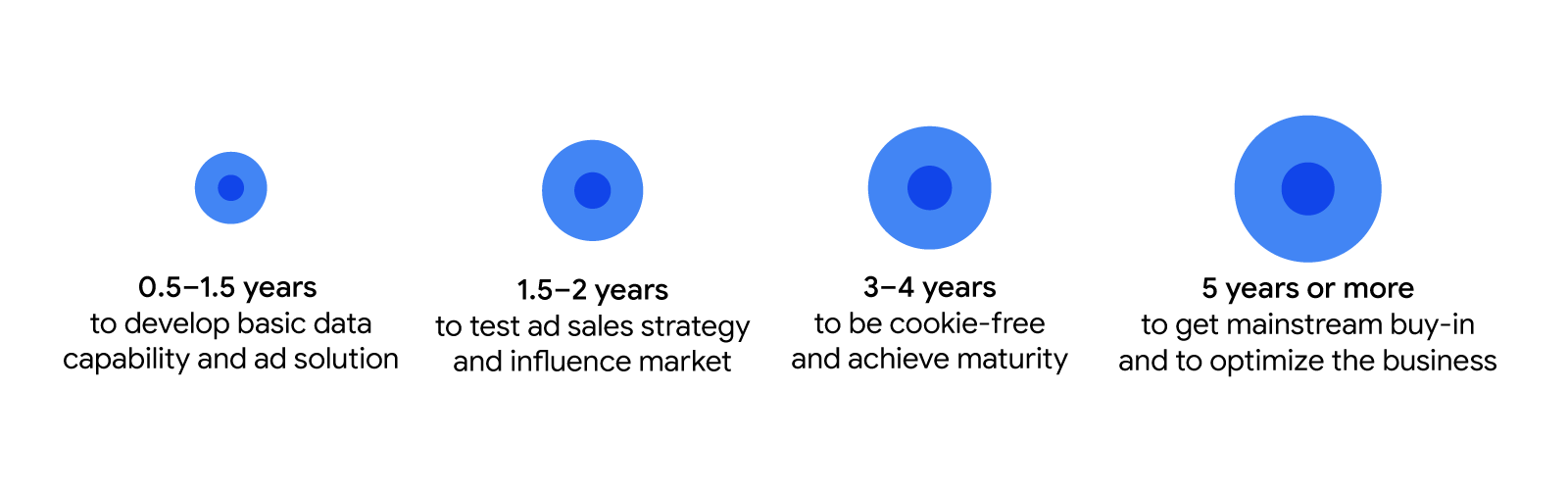 0.5–1.5 years
to develop basic data capability and ad solution

1.5–2 years
to test ad sales strategy and influence market

3–4 years
to be cookie-free and achieve maturity

5 years or more
to get mainstream buy-in and to optimize the business